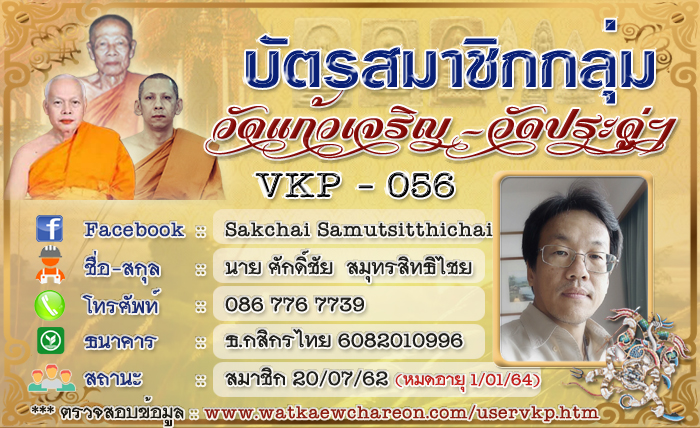 บัตรสมาชิกกลุ่ม
วัดแก้วเจริญ - วัดประดู่ฯ
VKP - 056

Facebook :: Sakchai Samutsitthichai
ชื่อ-สกุล :: นาย ศักดิ์ชัย สมุทรสิทธิไชย
โทรศัพท์ :: 086 776 7739
ธนาคาร :: ธ.กสิกรไทย 6082010996
สถานะ :: สมาชิก 20/07/62 (หมดอายุ 1/01/64)

*** ตรวจสอบข้อมูล :: www.watkaewchareon.com/uservkp.htm